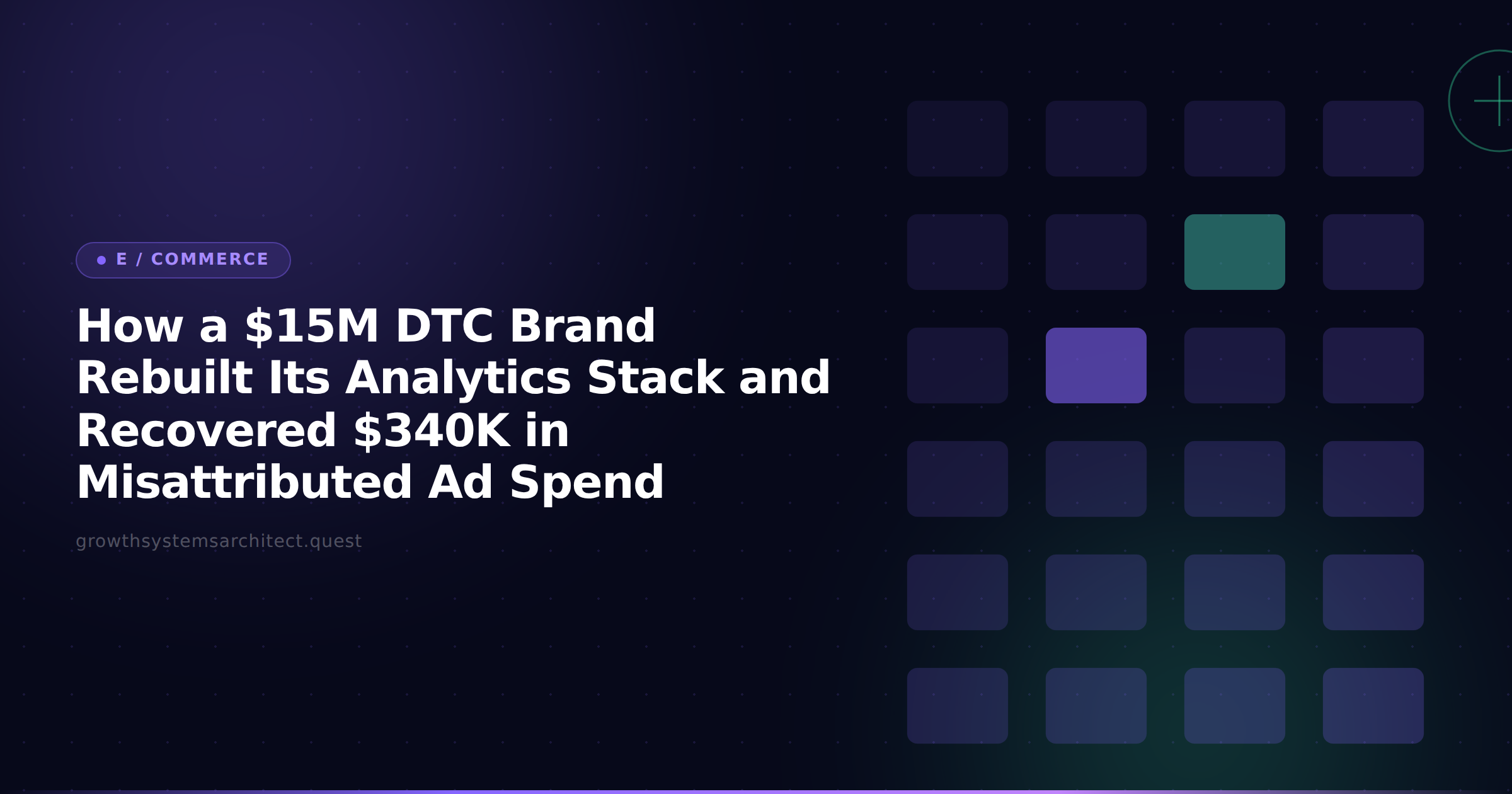 E / COMMERCE

How a \$15M DTC Brand Rebuilt Its Analytics Stack and Recovered \$340K in Misattributed Ad Spend

growthsystemsarchitect.quest